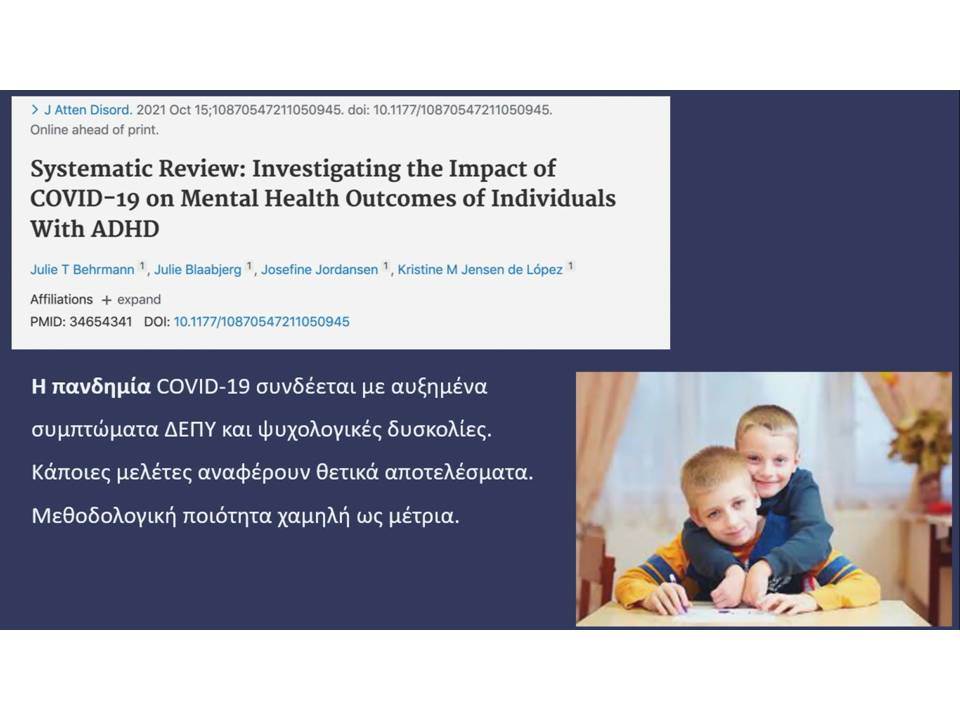 > J Atten Disord. 2021 Oct 15;10870547211050945. doi: 10.1177/10870547211050945. Online ahead of print.

Systematic Review: Investigating the Impact of COVID-19 on Mental Health Outcomes of Individuals With ADHD

Julie T Behrmann 1, Julie Blaabjerg 1, Josefine Jordansen 1, Kristine M Jensen de López 1

Affiliations + expand
PMID: 34654341 DOI: 10.1177/10870547211050945

Η πανδημία COVID-19 συνδέεται με αυξημένα συμπτώματα ΔΕΠΥ και ψυχολογικές δυσκολίες. Κάποιες μελέτες αναφέρουν θετικά αποτελέσματα. Μεθοδολογική ποιότητα χαμηλή ως μέτρια.